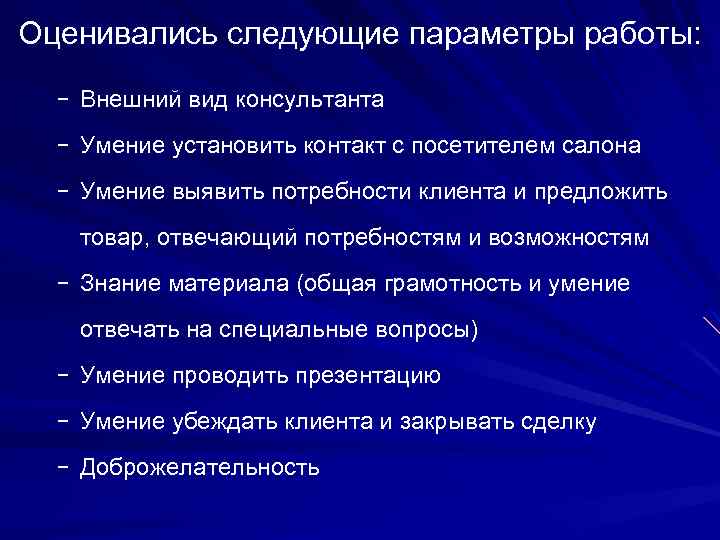 Оценивались следующие параметры работы:

– Внешний вид консультанта
– Умение установить контакт с посетителем салона
– Умение выявить потребности клиента и предложить товар, отвечающий потребностям и возможностям
– Знание материала (общая грамотность и умение отвечать на специальные вопросы)
– Умение проводить презентацию
– Умение убеждать клиента и закрывать сделку
– Доброжелательность